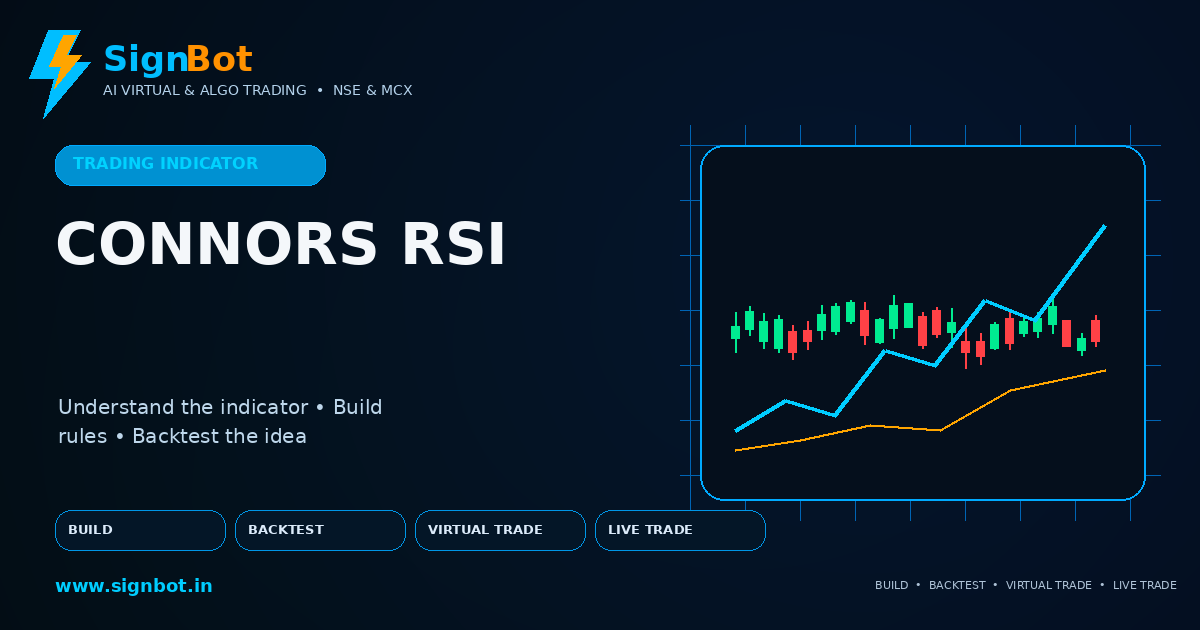 SignBot
AI VIRTUAL & ALGO TRADING • NSE & MCX

TRADING INDICATOR

CONNORS RSI

Understand the indicator • Build rules • Backtest the idea

BUILD
BACKTEST
VIRTUAL TRADE
LIVE TRADE

www.signbot.in

BUILD • BACKTEST • VIRTUAL TRADE • LIVE TRADE